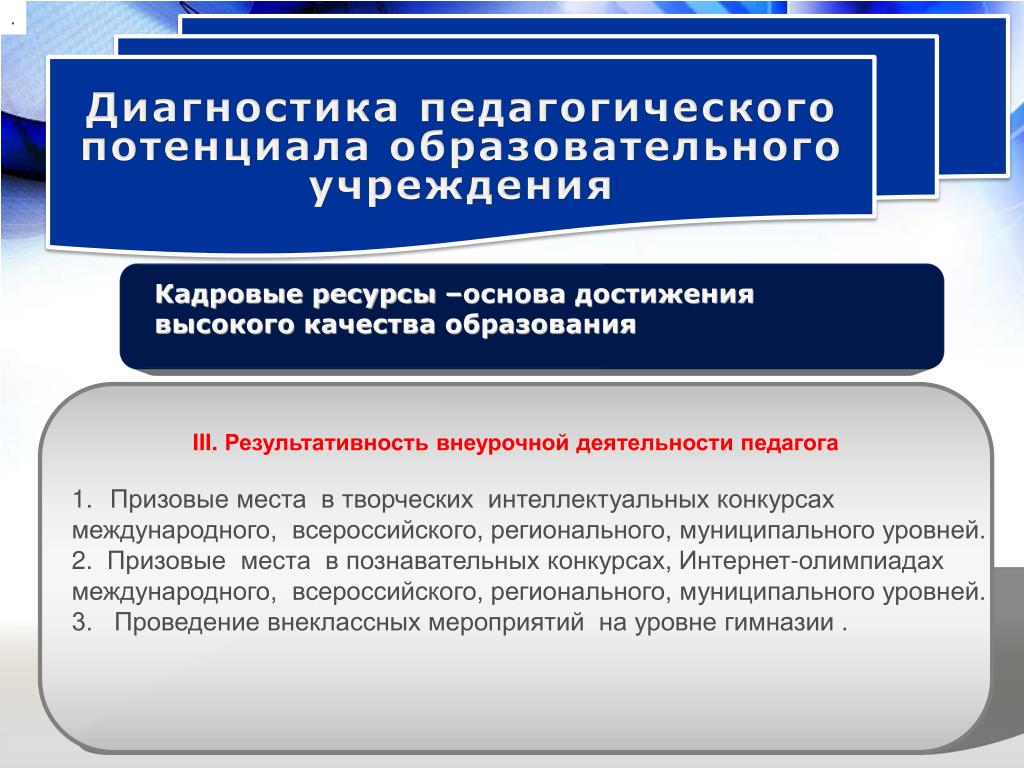 Диагностика педагогического потенциала образовательного учреждения

Кадровые ресурсы –основа достижения высокого качества образования

III. Результативность внеурочной деятельности педагога

1. Призовые места в творческих интеллектуальных конкурсах международного, всероссийского, регионального, муниципального уровней.
2. Призовые места в познавательных конкурсах, Интернет-олимпиадах международного, всероссийского, регионального, муниципального уровней.
3. Проведение внеклассных мероприятий на уровне гимназии .